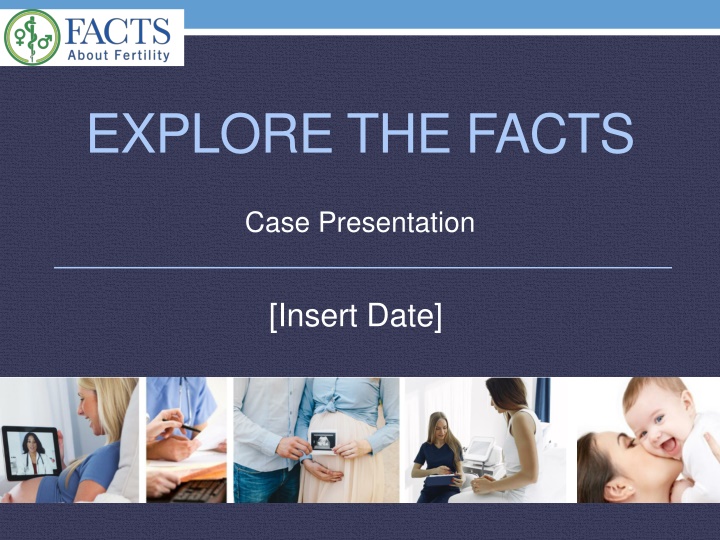 FACTS
About Fertility

EXPLORE THE FACTS

Case Presentation

[Insert Date]